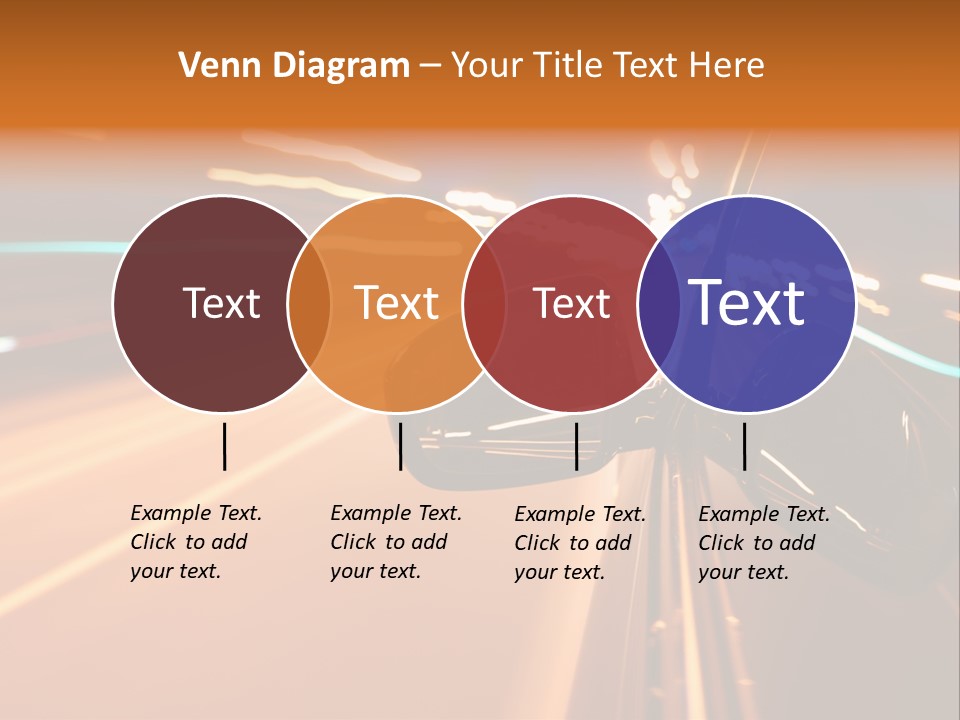 Venn Diagram – Your Title Text Here

Text

Text

Text

Text

Example Text. Click to add your text.

Example Text. Click to add your text.

Example Text. Click to add your text.

Example Text. Click to add your text.